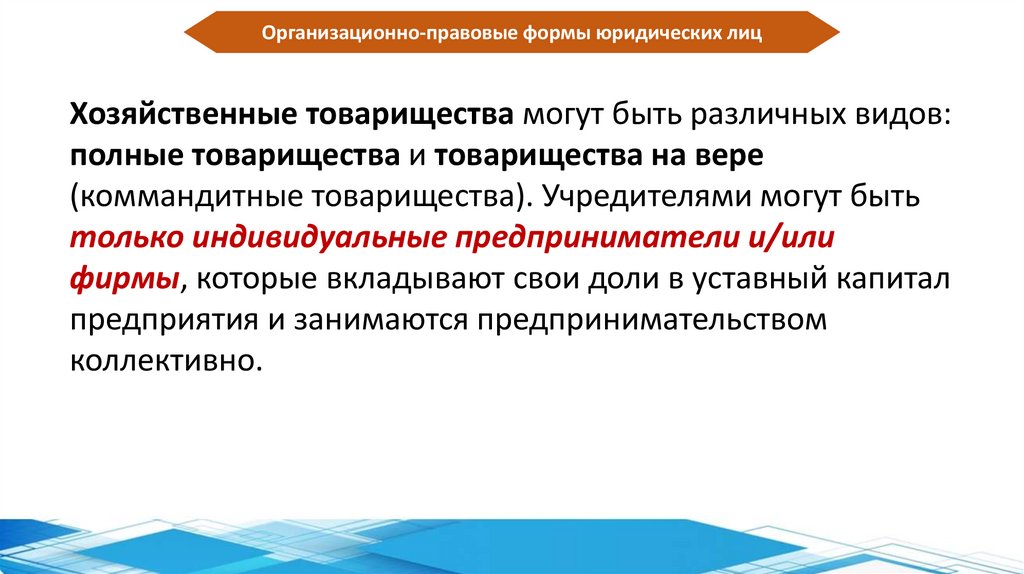 Организационно-правовые формы юридических лиц

Хозяйственные товарищества могут быть различных видов: полные товарищества и товарищества на вере (коммандитные товарищества). Учредителями могут быть только индивидуальные предприниматели и/или фирмы, которые вкладывают свои доли в уставный капитал предприятия и занимаются предпринимательством коллективно.